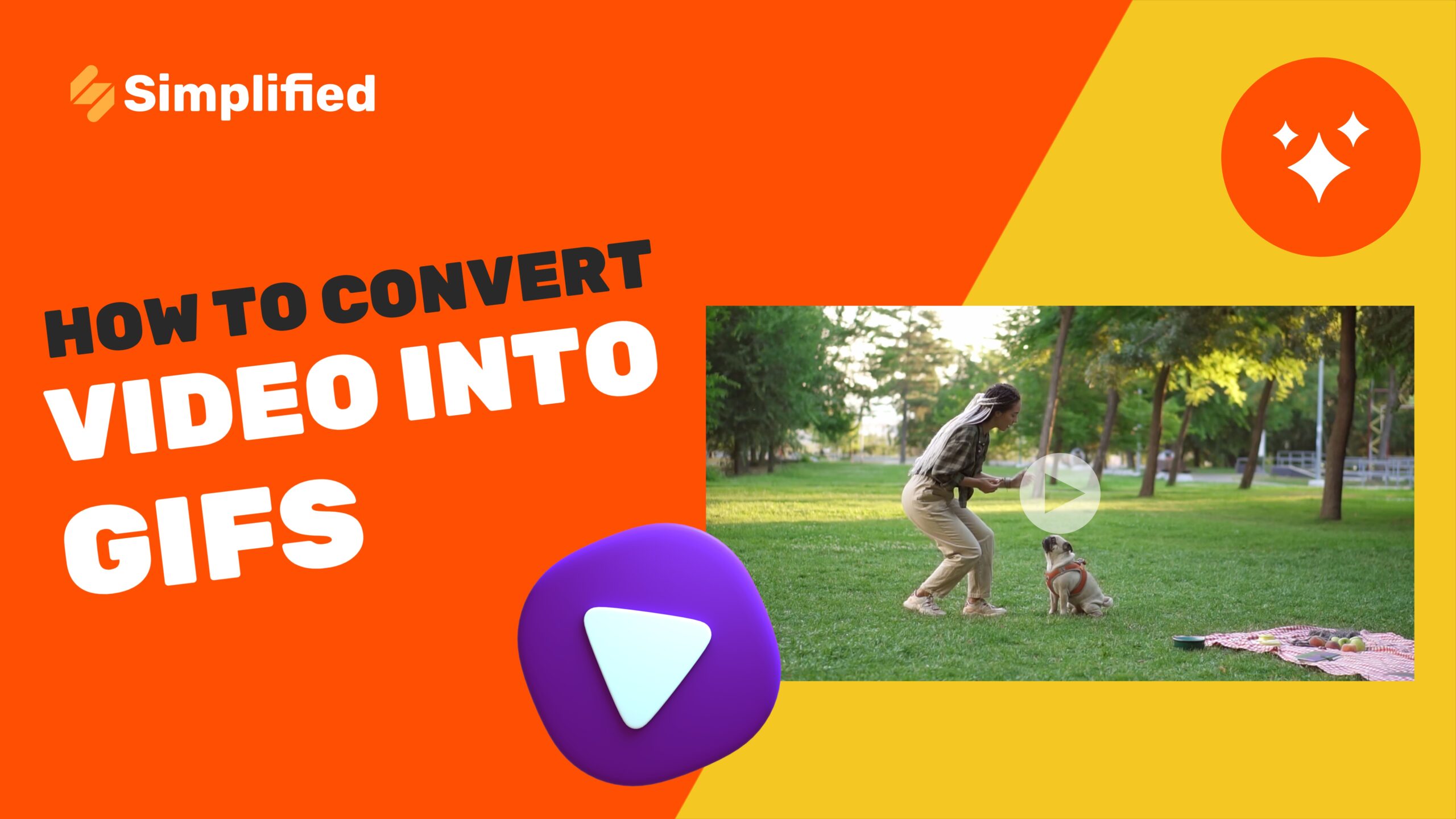 Simplified

HOW TO CONVERT
VIDEO INTO
GIFS